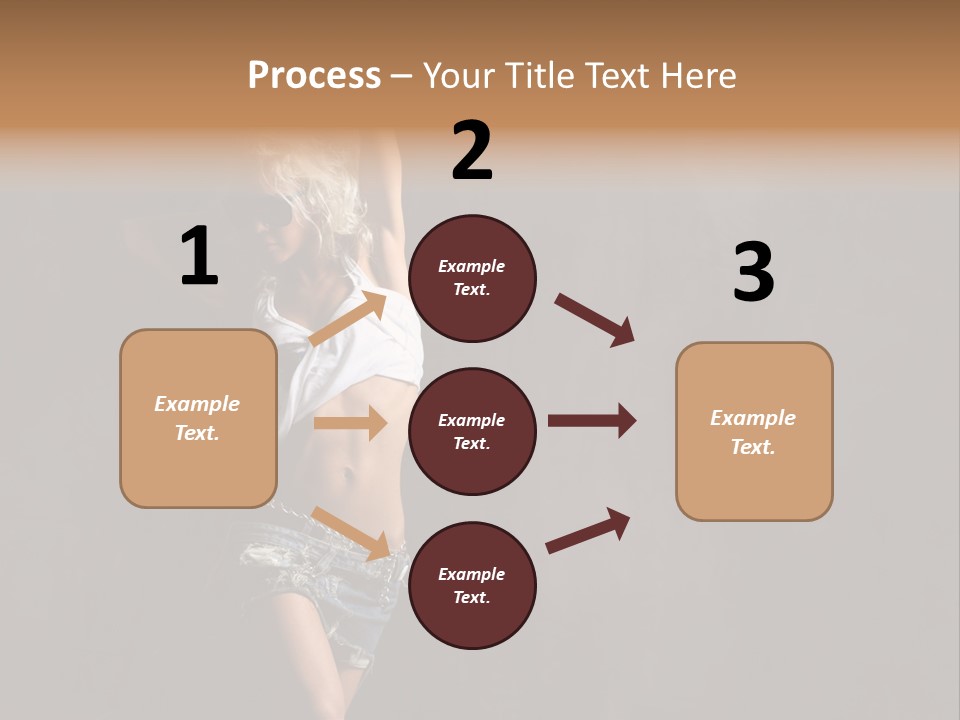 Process – Your Title Text Here

1

Example Text.

2

Example Text.

Example Text.

Example Text.

3

Example Text.